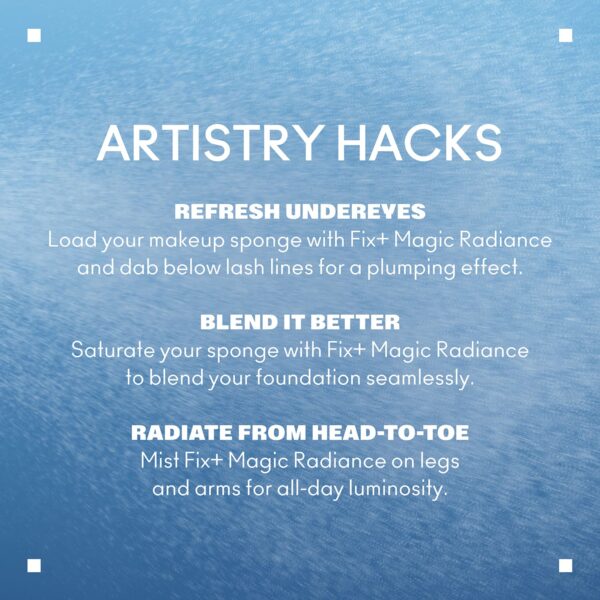 ARTISTRY HACKS

REFRESH UNDEREYES
Load your makeup sponge with Fix+ Magic Radiance and dab below lash lines for a plumping effect.

BLEND IT BETTER
Saturate your sponge with Fix+ Magic Radiance to blend your foundation seamlessly.

RADIATE FROM HEAD-TO-TOE
Mist Fix+ Magic Radiance on legs and arms for all-day luminosity.